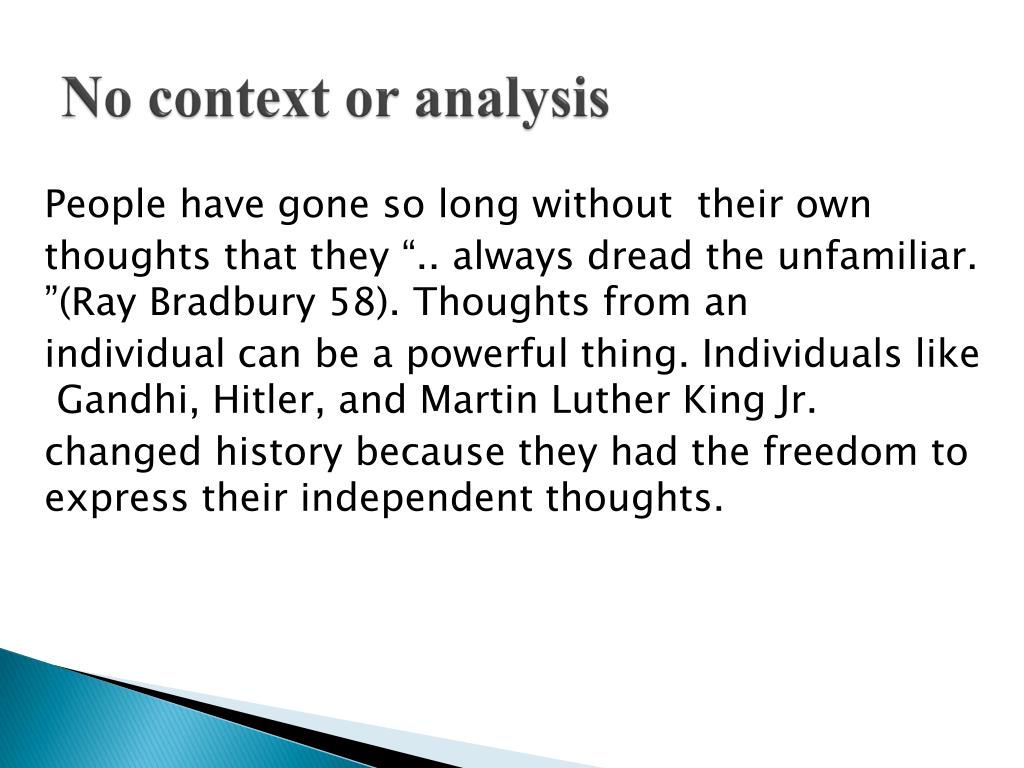 No context or analysis

People have gone so long without their own thoughts that they “.. always dread the unfamiliar. ”(Ray Bradbury 58). Thoughts from an individual can be a powerful thing. Individuals like Gandhi, Hitler, and Martin Luther King Jr. changed history because they had the freedom to express their independent thoughts.